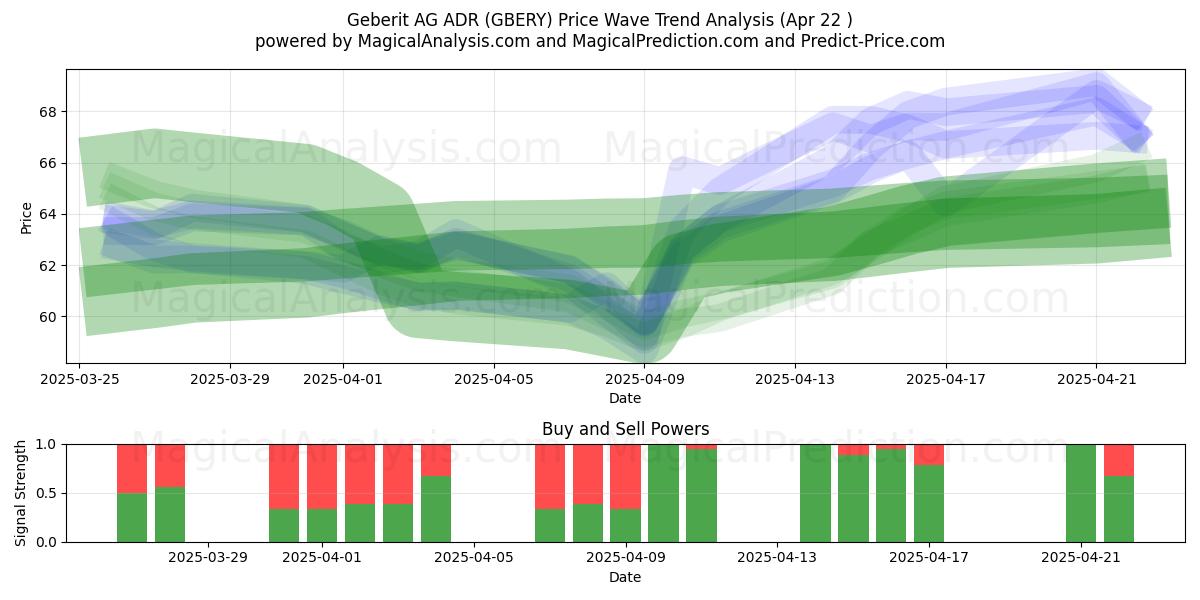 Geberit AG ADR (GBERY) Price Wave Trend Analysis (Apr 22 )
powered by MagicalAnalysis.com and MagicalPrediction.com and Predict-Price.com

MagicalAnalysis.com MagicalPrediction.com
MagicalAnalysis.com MagicalPrediction.com

Price
68
66
64
62
60
2025-03-25 2025-03-29 2025-04-01 2025-04-05 2025-04-09 2025-04-13 2025-04-17 2025-04-21
Date

Buy and Sell Powers
MagicalAnalysis.com MagicalPrediction.com
Signal Strength
1.0
0.5
0.0
2025-03-29 2025-04-01 2025-04-05 2025-04-09 2025-04-13 2025-04-17 2025-04-21
Date